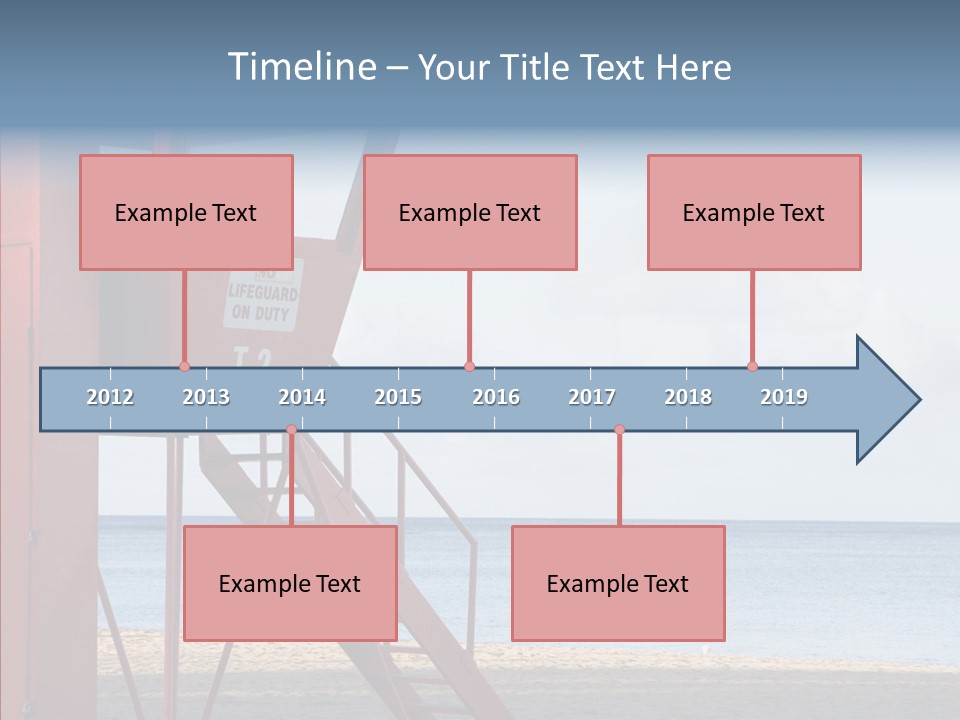 Timeline – Your Title Text Here

Example Text

Example Text

Example Text

NO LIFEGUARD ON DUTY

2012 2013 2014 2015 2016 2017 2018 2019

Example Text

Example Text